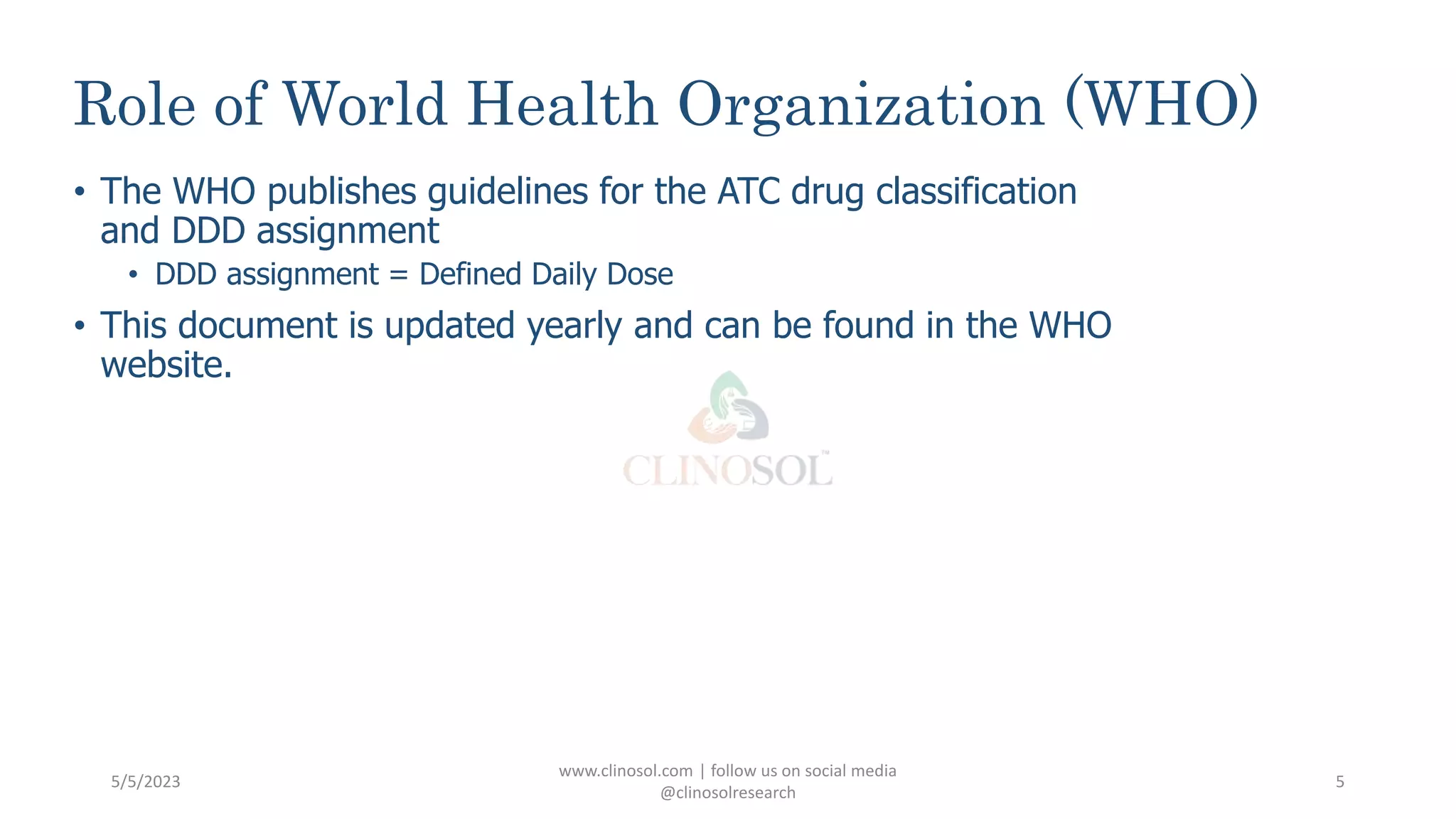 Role of World Health Organization (WHO)

• The WHO publishes guidelines for the ATC drug classification and DDD assignment

• DDD assignment = Defined Daily Dose

• This document is updated yearly and can be found in the WHO website.

CLINOSOL™

5/5/2023

www.clinosol.com | follow us on social media @clinosolresearch

5